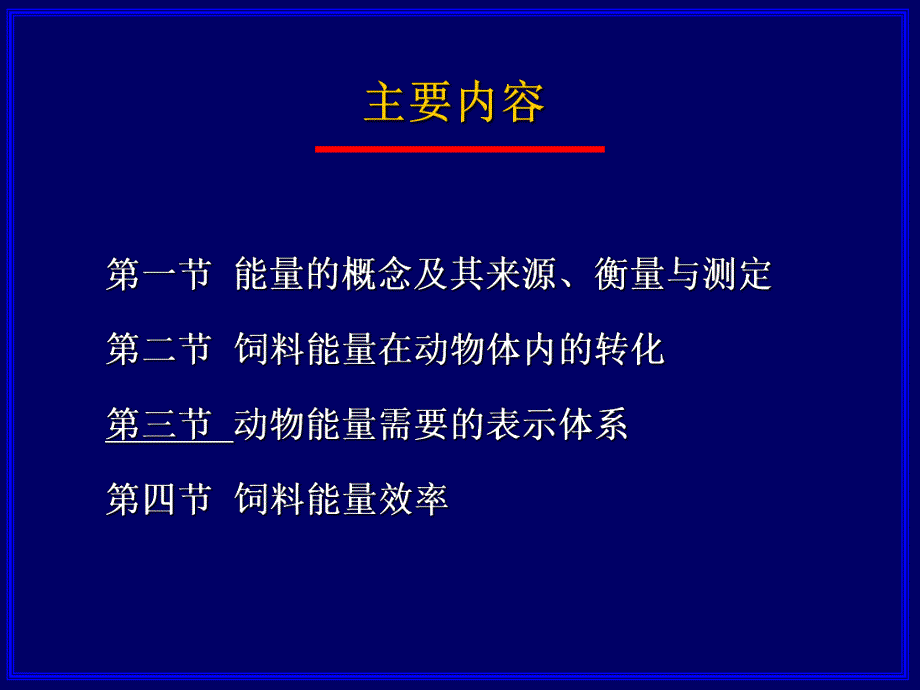 主要内容

第一节 能量的概念及其来源、衡量与测定

第二节 饲料能量在动物体内的转化

第三节 动物能量需要的表示体系

第四节 饲料能量效率